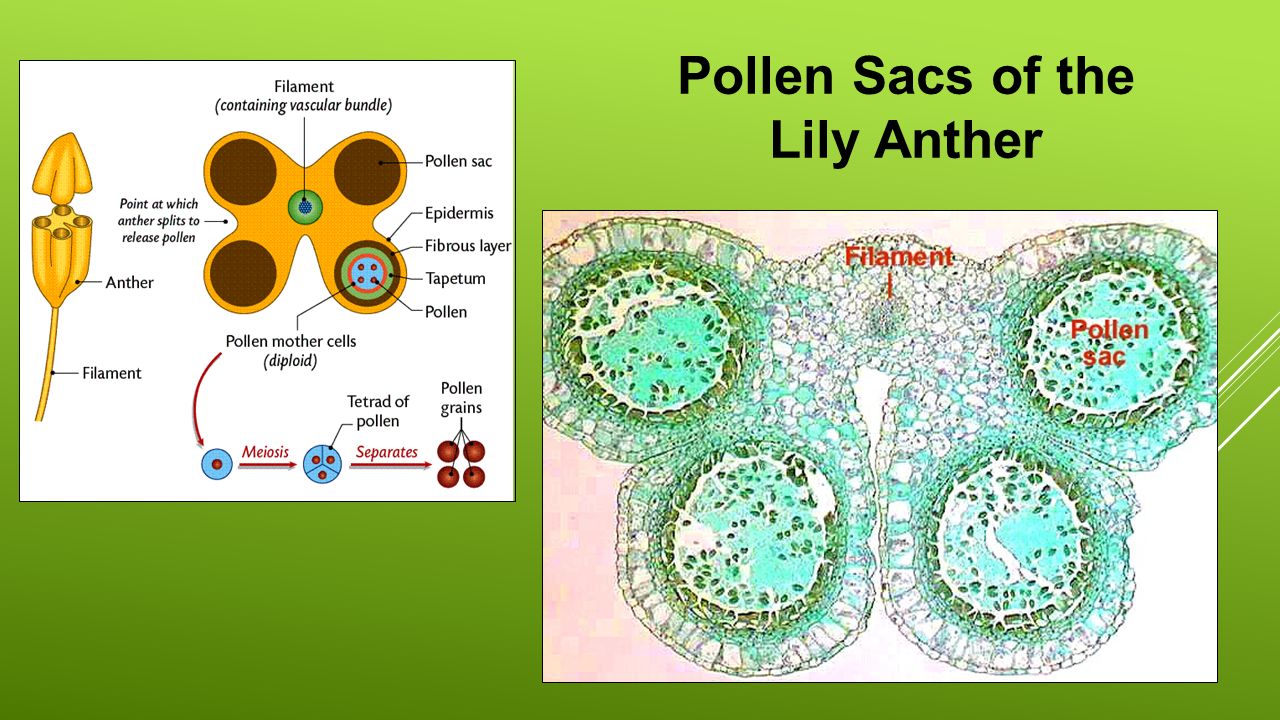 Pollen Sacs of the Lily Anther

Filament
(containing vascular bundle)

Pollen sac

Point at which anther splits to release pollen

Epidermis

Fibrous layer

Tapetum

Pollen

Anther

Filament

Pollen mother cells
(diploid)

Tetrad of pollen

Pollen grains

Meiosis

Separates

Filament

Pollen sac